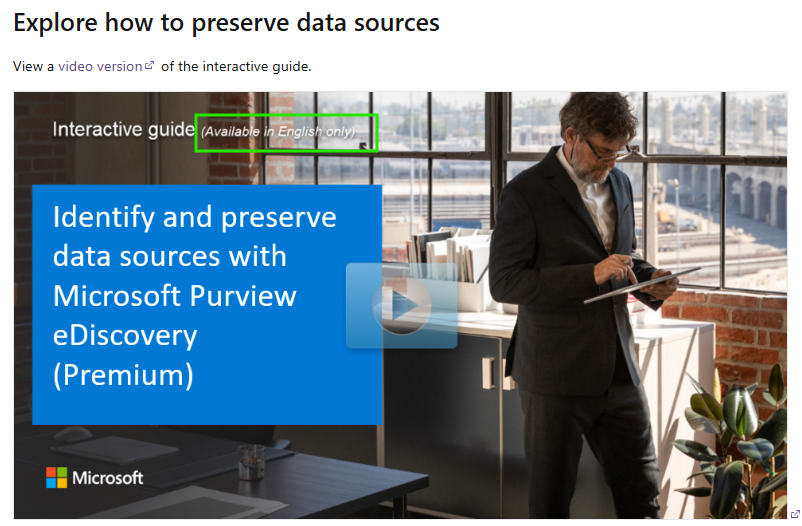 Explore how to preserve data sources

View a video version of the interactive guide.

Interactive guide (Available in English only)

Identify and preserve data sources with Microsoft Purview eDiscovery (Premium)

Microsoft